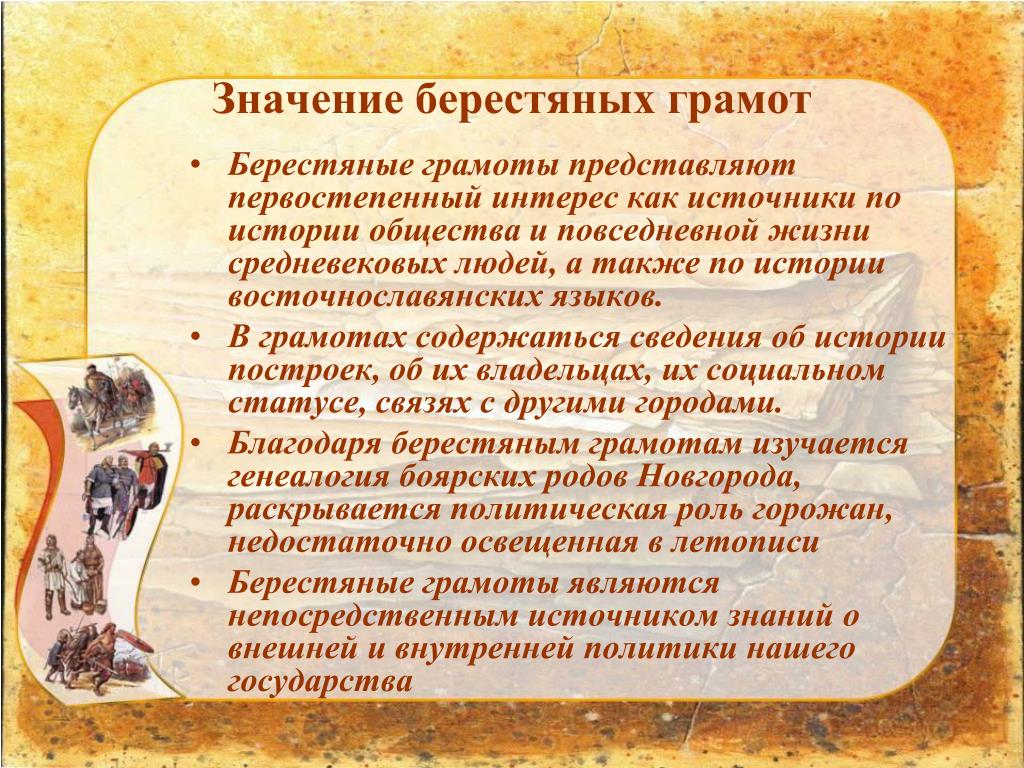 Значение берестяных грамот

• Берестяные грамоты представляют первостепенный интерес как источники по истории общества и повседневной жизни средневековых людей, а также по истории восточнославянских языков.
• В грамотах содержаться сведения об истории построек, об их владельцах, их социальном статусе, связях с другими городами.
• Благодаря берестяным грамотам изучается генеалогия боярских родов Новгорода, раскрывается политическая роль горожан, недостаточно освещенная в летописи
• Берестяные грамоты являются непосредственным источником знаний о внешней и внутренней политики нашего государства